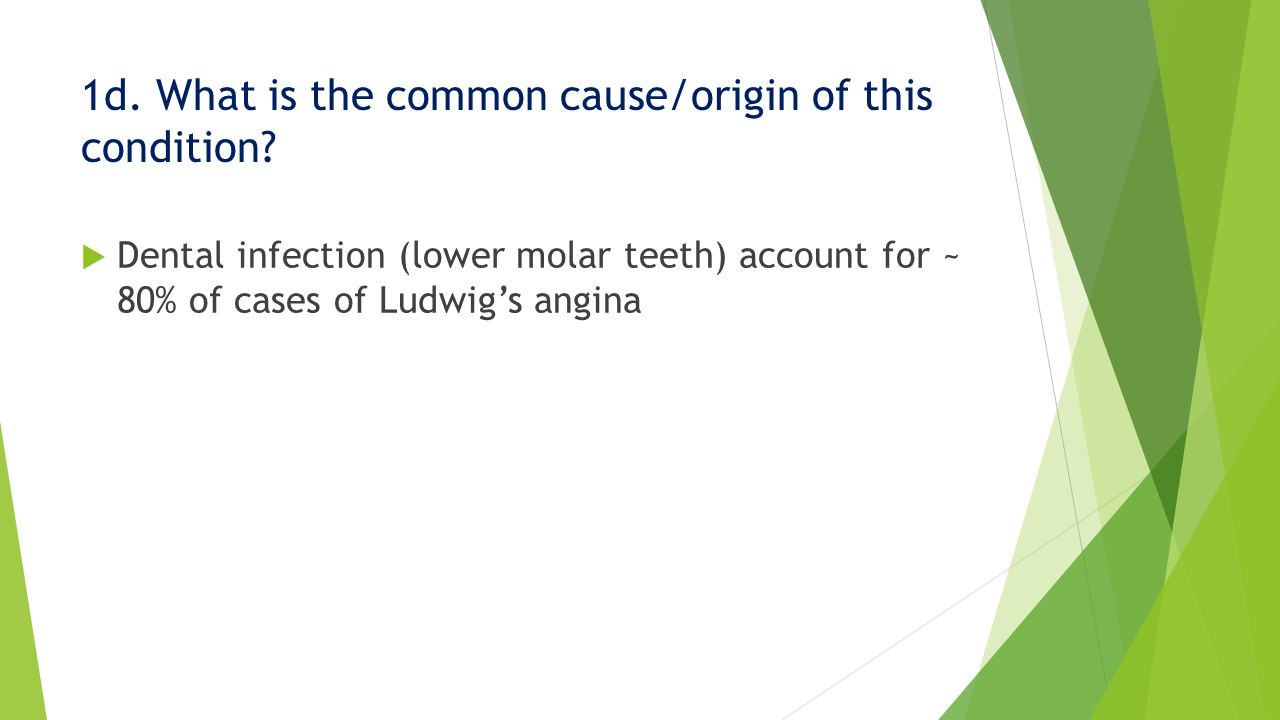 1d. What is the common cause/origin of this condition?

Dental infection (lower molar teeth) account for ~ 80% of cases of Ludwig's angina